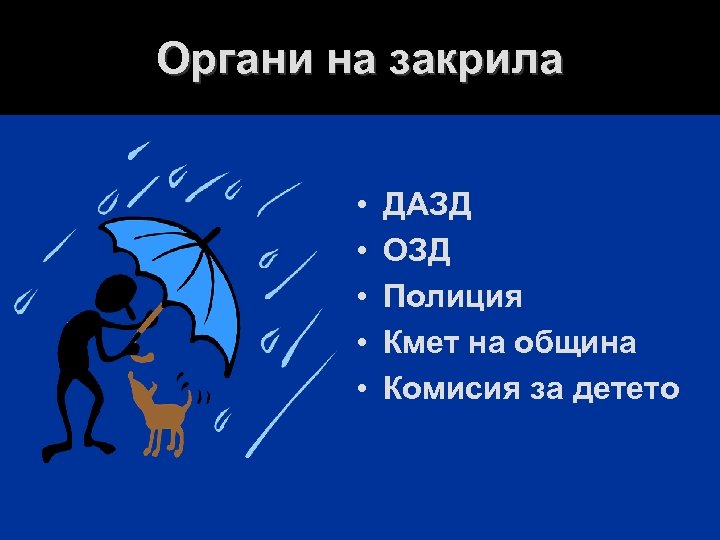 Органи на закрила

• ДАЗД
• ОЗД
• Полиция
• Кмет на община
• Комисия за детето